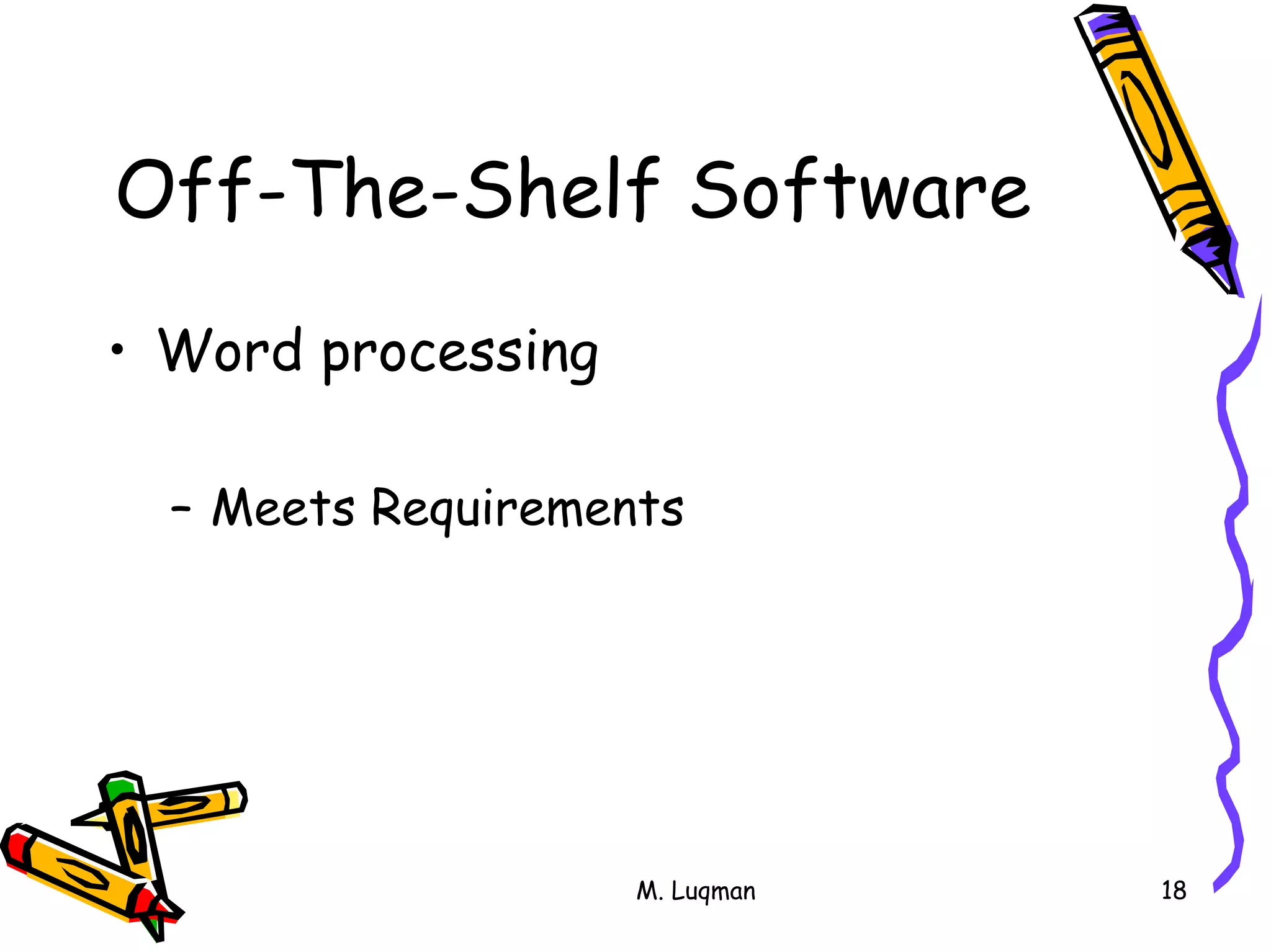 Off-The-Shelf Software

• Word processing

– Meets Requirements

M. Luqman

18